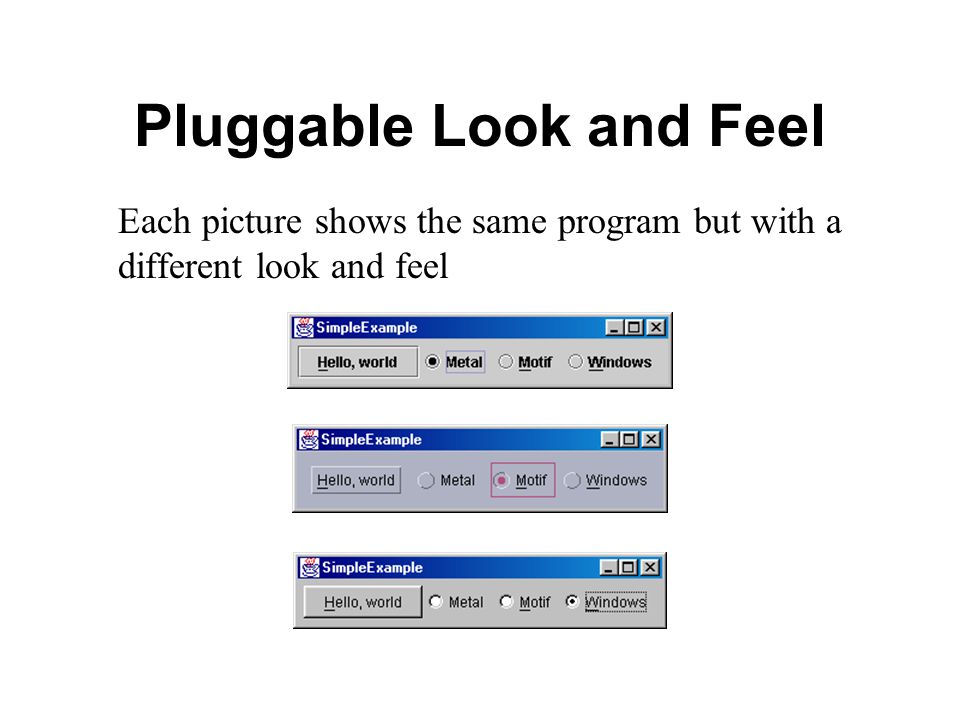 Pluggable Look and Feel

Each picture shows the same program but with a different look and feel

SimpleExample
Hello, world
Metal
Motif
Windows

SimpleExample
Hello, world
Metal
Motif
Windows

SimpleExample
Hello, world
Metal
Motif
Windows